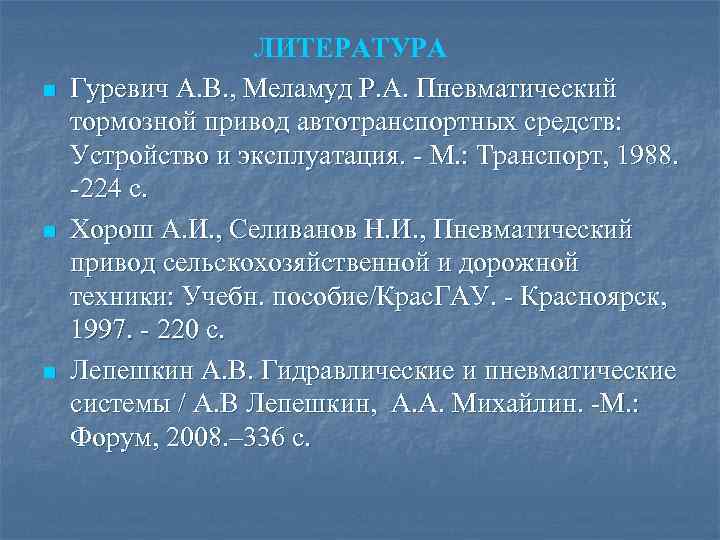 ЛИТЕРАТУРА

- Гуревич А.В., Меламуд Р.А. Пневматический тормозной привод автотранспортных средств: Устройство и эксплуатация. - М.: Транспорт, 1988. -224 с.
- Хорош А.И., Селиванов Н.И., Пневматический привод сельскохозяйственной и дорожной техники: Учебн. пособие/КрасГАУ. - Красноярск, 1997. - 220 с.
- Лепешкин А.В. Гидравлические и пневматические системы / А.В Лепешкин, А.А. Михайлин. -М.: Форум, 2008.–336 с.